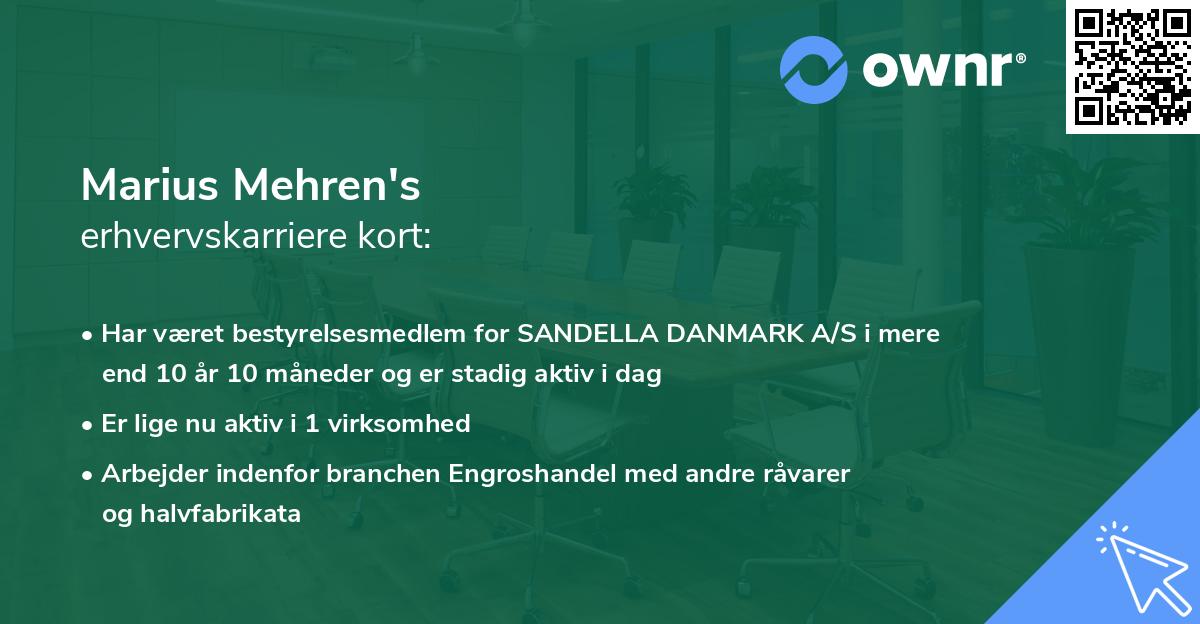 ownr®

Marius Mehren's
erhvervskarriere kort:

• Har været bestyrelsesmedlem for SANDELLA DANMARK A/S i mere end 10 år 10 måneder og er stadig aktiv i dag

• Er lige nu aktiv i 1 virksomhed

• Arbejder indenfor branchen Engroshandel med andre råvarer og halvfabrikata